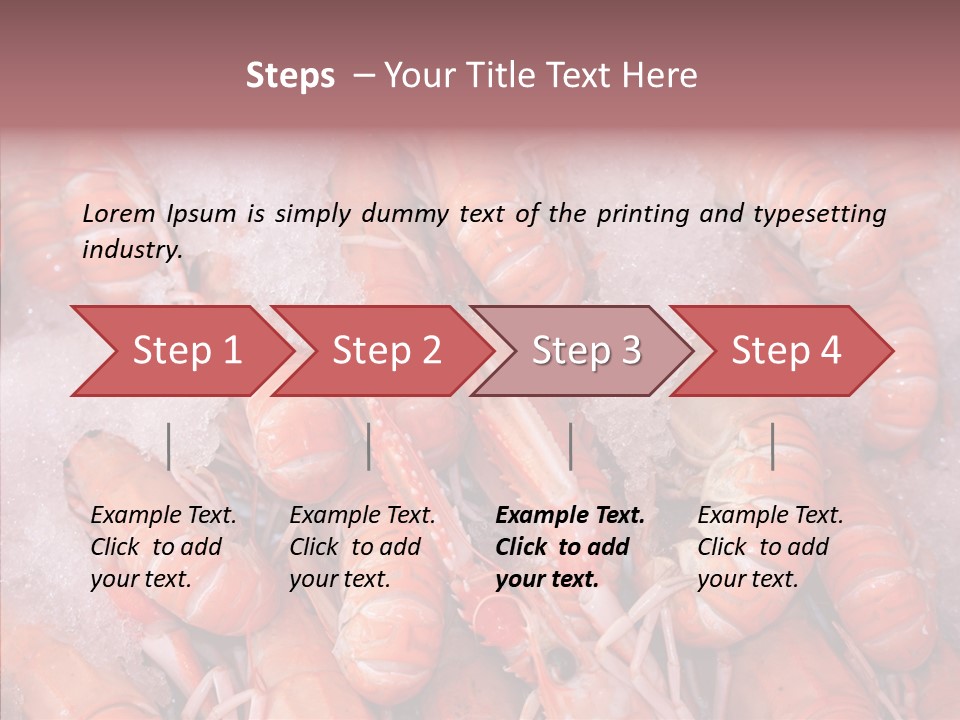 Steps – Your Title Text Here

Lorem Ipsum is simply dummy text of the printing and typesetting industry.

Step 1

Step 2

Step 3

Step 4

Example Text. Click to add your text.

Example Text. Click to add your text.

Example Text. Click to add your text.

Example Text. Click to add your text.